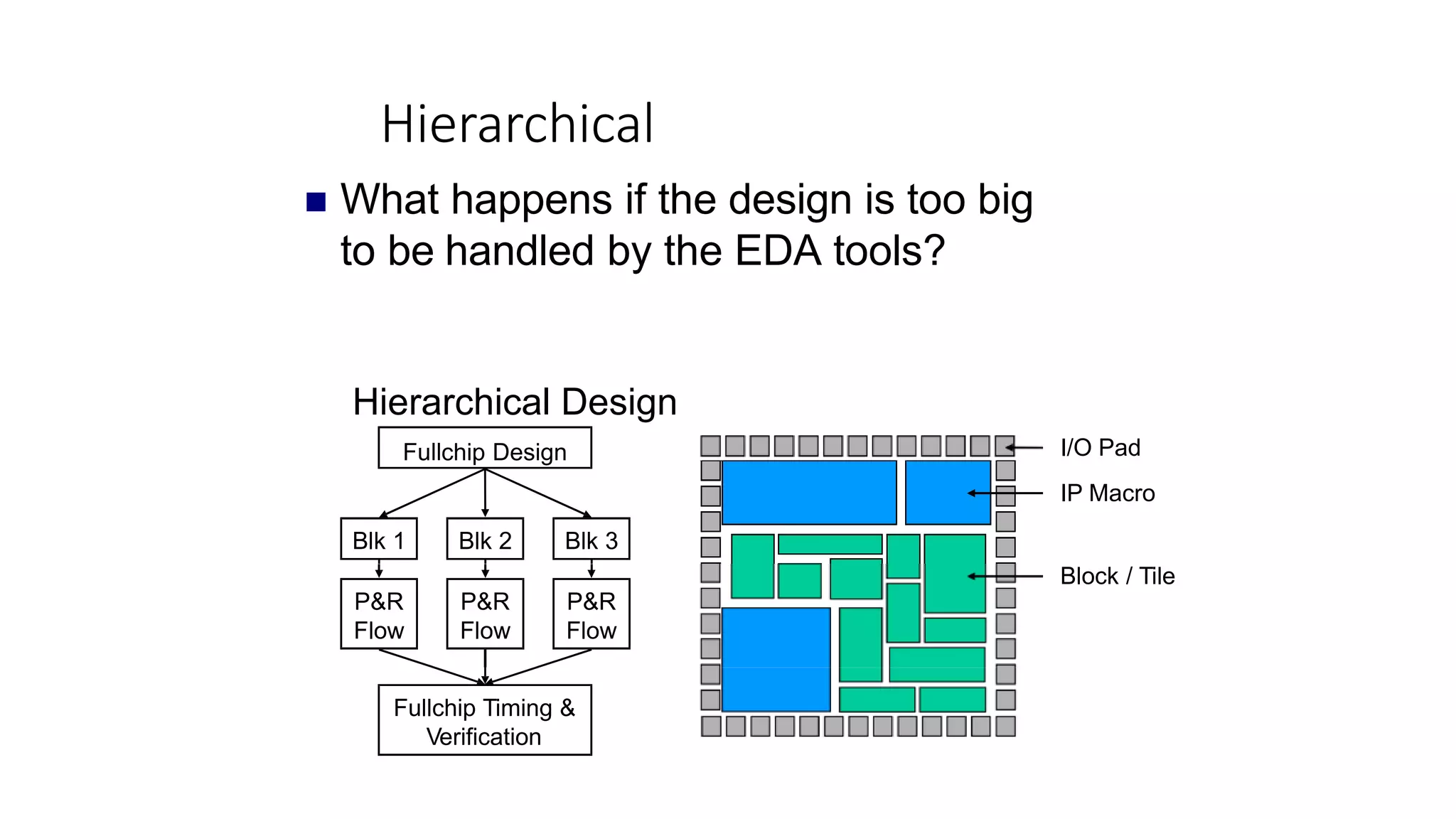 Hierarchical

■ What happens if the design is too big to be handled by the EDA tools?

Hierarchical Design

Fullchip Design

Blk 1

Blk 2

Blk 3

P&R Flow

P&R Flow

P&R Flow

Fullchip Timing & Verification

I/O Pad

IP Macro

Block / Tile